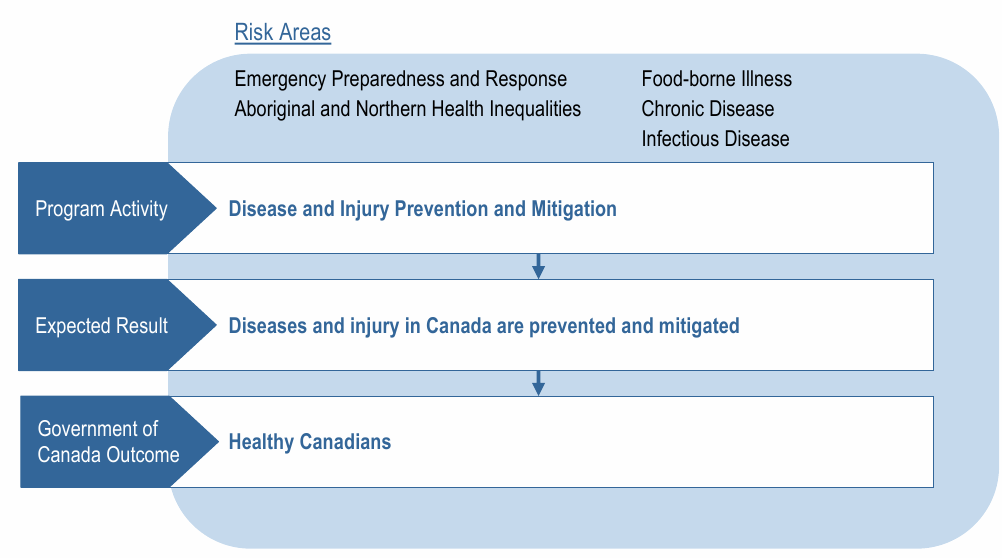 Risk Areas

Emergency Preparedness and Response
Aboriginal and Northern Health Inequalities

Food-borne Illness
Chronic Disease
Infectious Disease

Program Activity

Disease and Injury Prevention and Mitigation

Expected Result

Diseases and injury in Canada are prevented and mitigated

Government of Canada Outcome

Healthy Canadians